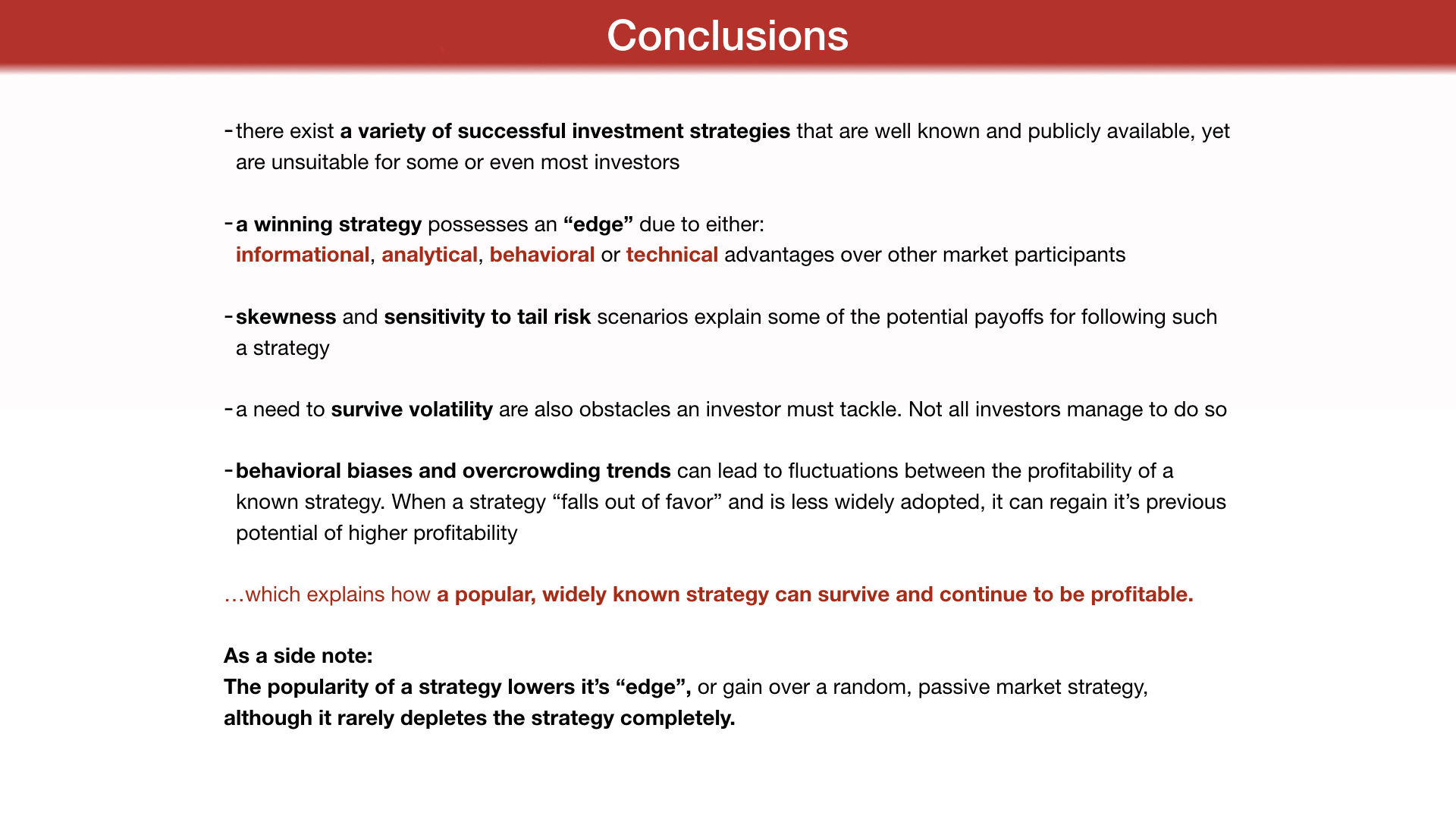 Conclusions

- there exist a variety of successful investment strategies that are well known and publicly available, yet are unsuitable for some or even most investors

- a winning strategy possesses an “edge” due to either:
informational, analytical, behavioral or technical advantages over other market participants

- skewness and sensitivity to tail risk scenarios explain some of the potential payoffs for following such a strategy

- a need to survive volatility are also obstacles an investor must tackle. Not all investors manage to do so

- behavioral biases and overcrowding trends can lead to fluctuations between the profitability of a known strategy. When a strategy “falls out of favor” and is less widely adopted, it can regain it’s previous potential of higher profitability

…which explains how a popular, widely known strategy can survive and continue to be profitable.

As a side note:
The popularity of a strategy lowers it’s “edge”, or gain over a random, passive market strategy, although it rarely depletes the strategy completely.